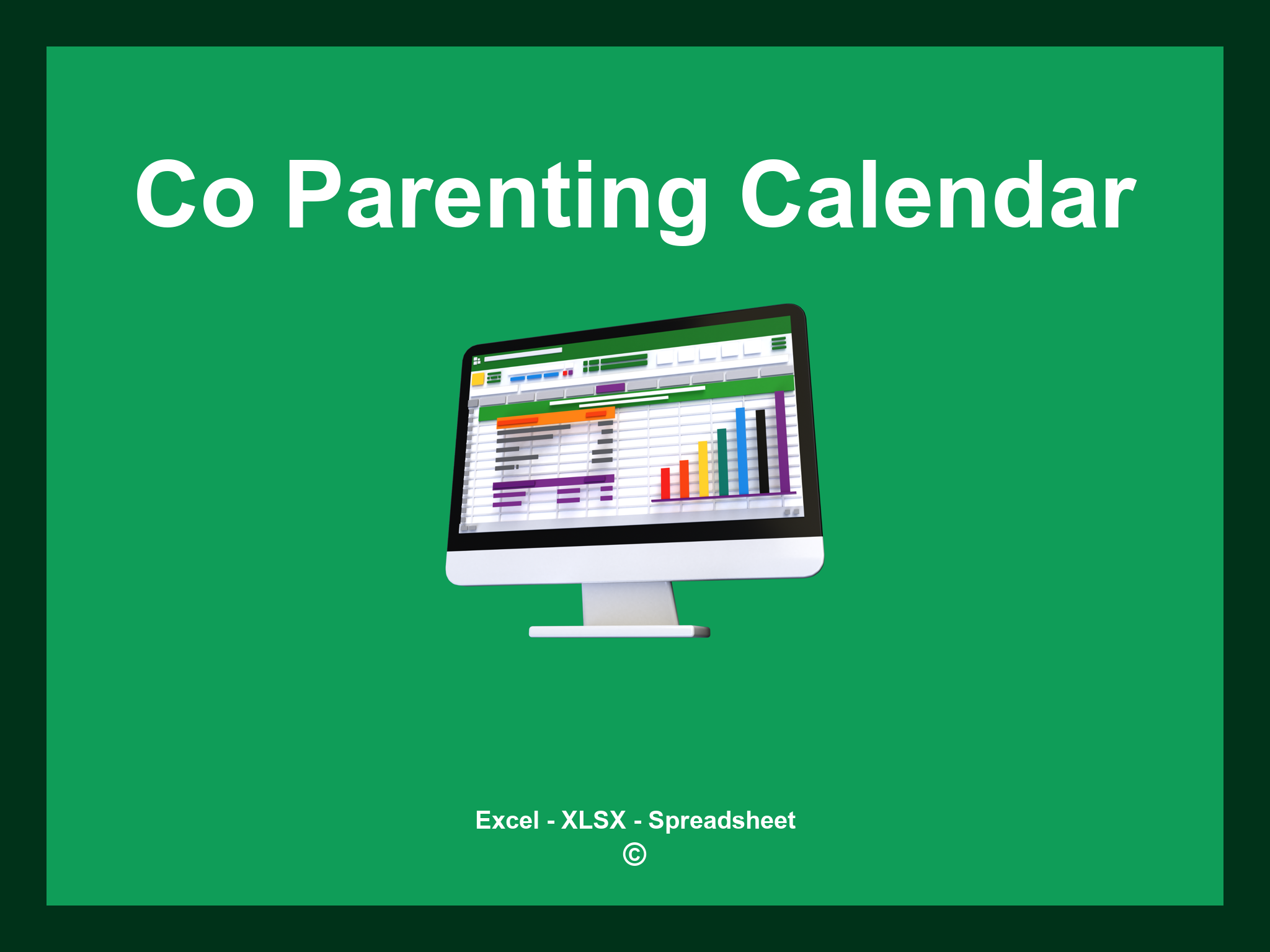 Co Parenting Calendar

Excel - XLSX - Spreadsheet
©